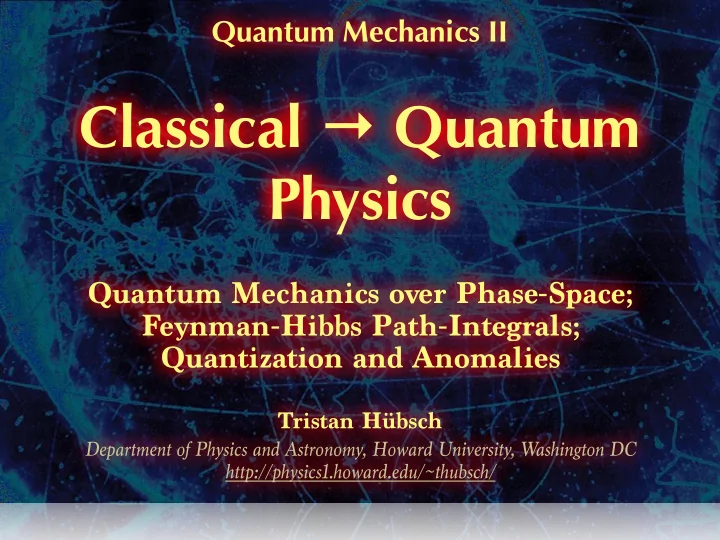 Quantum Mechanics II

Classical → Quantum Physics

Quantum Mechanics over Phase-Space; Feynman-Hibbs Path-Integrals; Quantization and Anomalies

Tristan Hübsch

Department of Physics and Astronomy, Howard University, Washington DC
http://physics1.howard.edu/~thubsch/